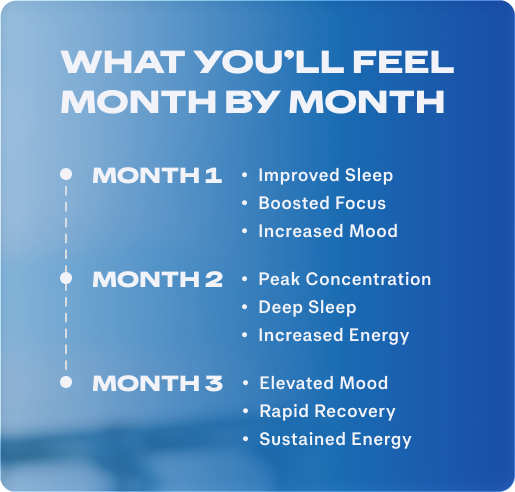 WHAT YOU'LL FEEL MONTH BY MONTH

MONTH 1
• Improved Sleep
• Boosted Focus
• Increased Mood

MONTH 2
• Peak Concentration
• Deep Sleep
• Increased Energy

MONTH 3
• Elevated Mood
• Rapid Recovery
• Sustained Energy